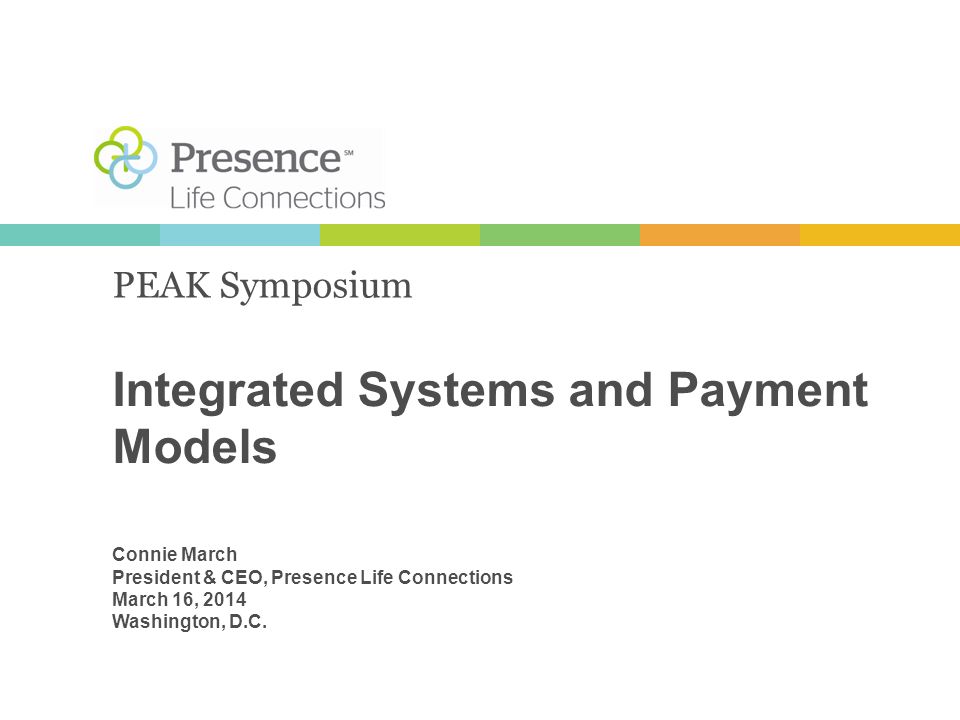 Presence℠
Life Connections

PEAK Symposium

Integrated Systems and Payment Models

Connie March
President & CEO, Presence Life Connections
March 16, 2014
Washington, D.C.